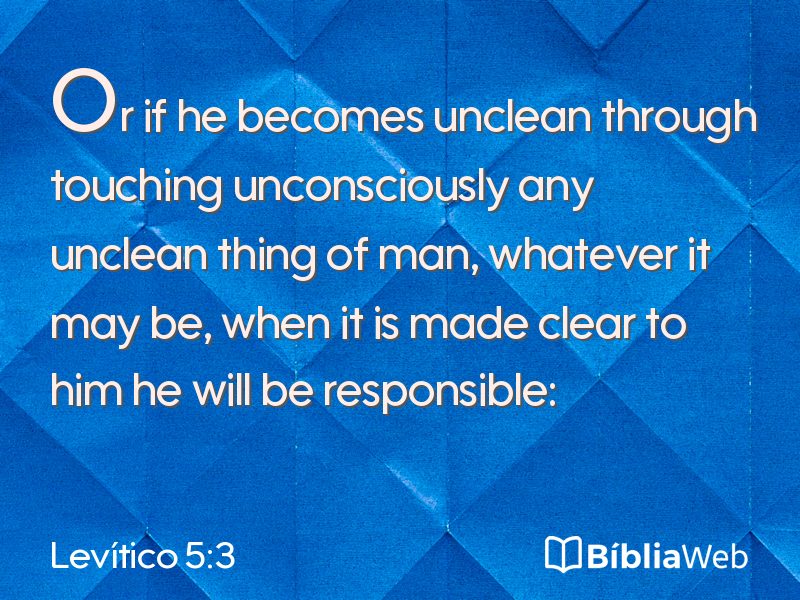 Or if he becomes unclean through touching unconsciously any unclean thing of man, whatever it may be, when it is made clear to him he will be responsible:

Levítico 5:3

BíbliaWeb